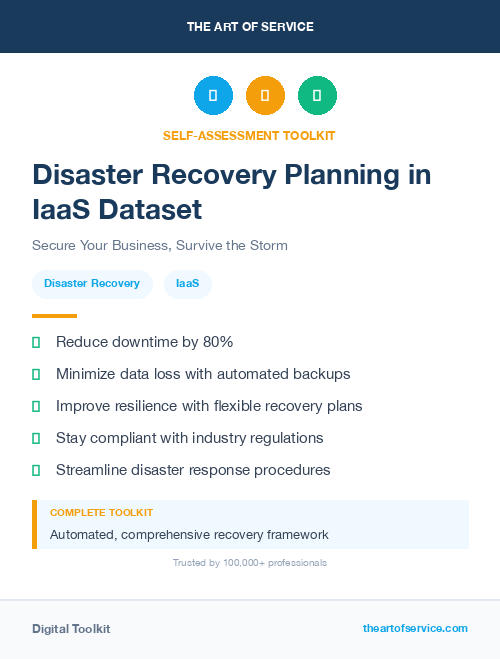 THE ART OF SERVICE

SELF-ASSESSMENT TOOLKIT

Disaster Recovery Planning in IaaS Dataset

Secure Your Business, Survive the Storm

Disaster Recovery

IaaS

Reduce downtime by 80%

Minimize data loss with automated backups

Improve resilience with flexible recovery plans

Stay compliant with industry regulations

Streamline disaster response procedures

COMPLETE TOOLKIT

Automated, comprehensive recovery framework

Trusted by 100,000+ professionals

Digital Toolkit

theartofservice.com